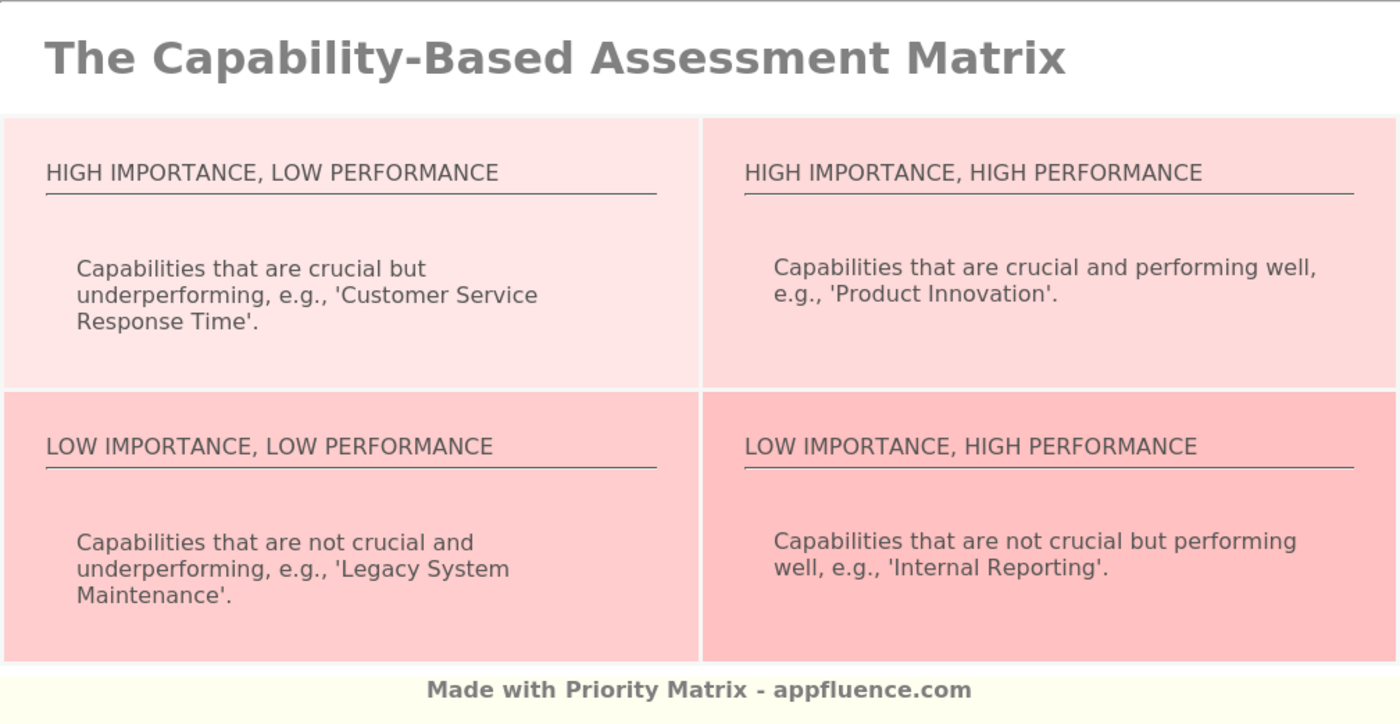 The Capability-Based Assessment Matrix

HIGH IMPORTANCE, LOW PERFORMANCE

Capabilities that are crucial but underperforming, e.g., 'Customer Service Response Time'.

HIGH IMPORTANCE, HIGH PERFORMANCE

Capabilities that are crucial and performing well, e.g., 'Product Innovation'.

LOW IMPORTANCE, LOW PERFORMANCE

Capabilities that are not crucial and underperforming, e.g., 'Legacy System Maintenance'.

LOW IMPORTANCE, HIGH PERFORMANCE

Capabilities that are not crucial but performing well, e.g., 'Internal Reporting'.

Made with Priority Matrix - appfluence.com